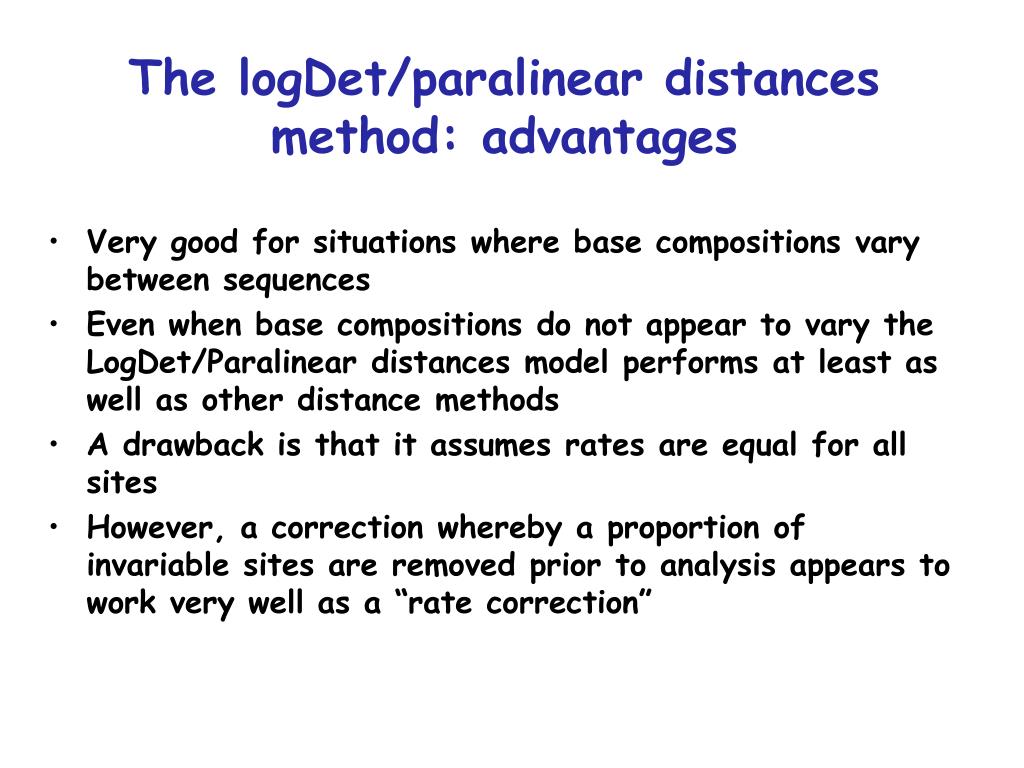 The logDet/paralinear distances method: advantages

• Very good for situations where base compositions vary between sequences
• Even when base compositions do not appear to vary the LogDet/Paralinear distances model performs at least as well as other distance methods
• A drawback is that it assumes rates are equal for all sites
• However, a correction whereby a proportion of invariable sites are removed prior to analysis appears to work very well as a “rate correction”